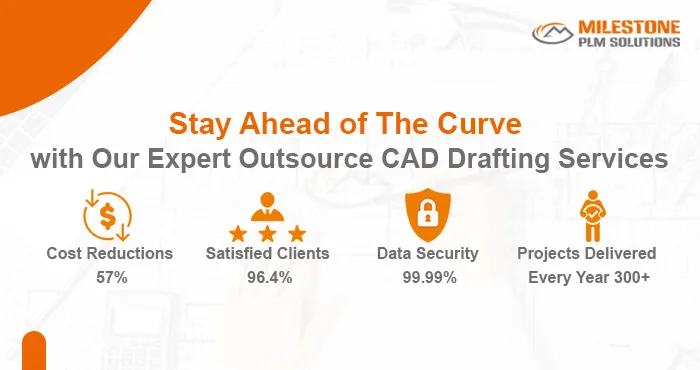 MILESTONE
PLM SOLUTIONS

Stay Ahead of The Curve
with Our Expert Outsource CAD Drafting Services

Cost Reductions
57%

Satisfied Clients
96.4%

Data Security
99.99%

Projects Delivered
Every Year 300+